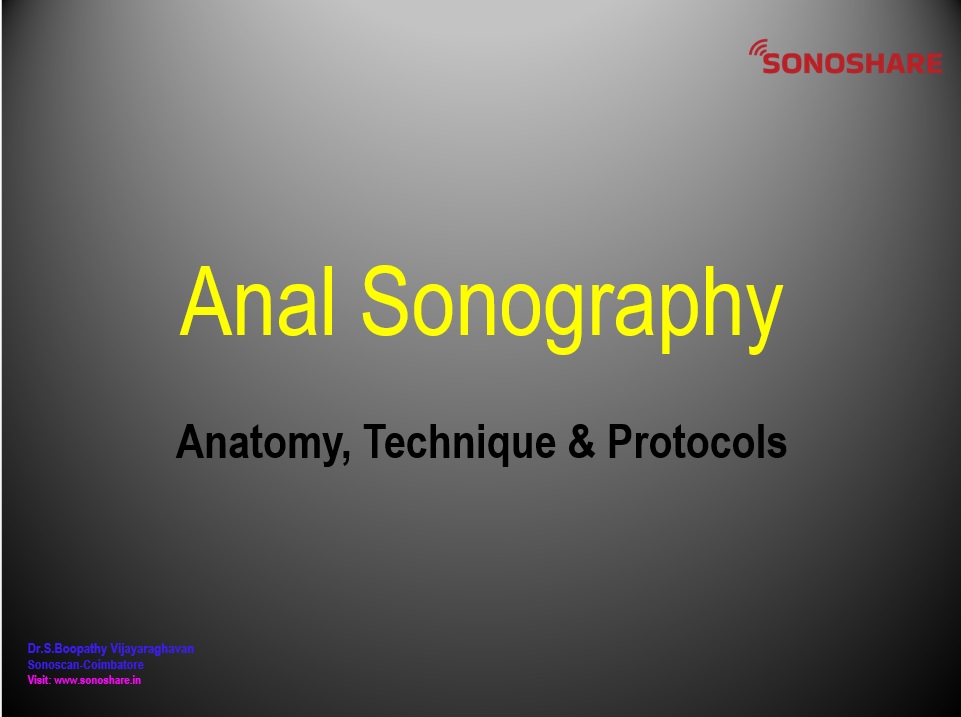 SONOSHARE

Anal Sonography

Anatomy, Technique & Protocols

Dr.S.Boopathy Vijayaraghavan
Sonoscan-Coimbatore
Visit: www.sonoshare.in